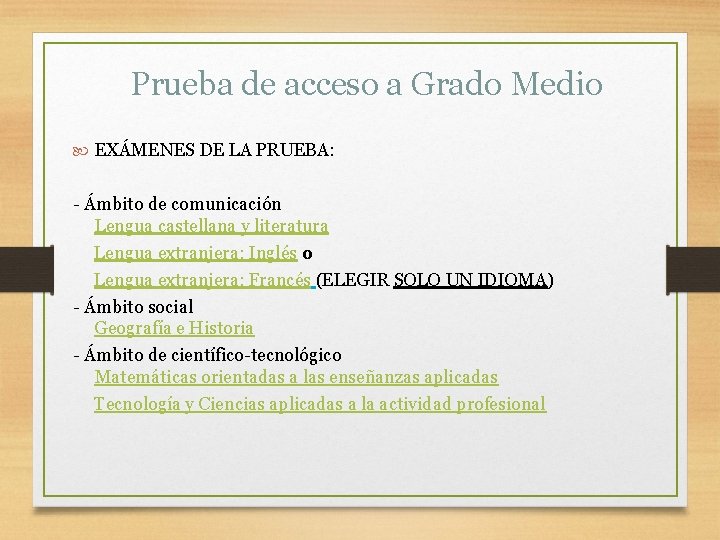 Prueba de acceso a Grado Medio

EXÁMENES DE LA PRUEBA:

- Ámbito de comunicación
Lengua castellana y literatura
Lengua extranjera: Inglés o
Lengua extranjera: Francés (ELEGIR SOLO UN IDIOMA)
- Ámbito social
Geografía e Historia
- Ámbito de científico-tecnológico
Matemáticas orientadas a las enseñanzas aplicadas
Tecnología y Ciencias aplicadas a la actividad profesional